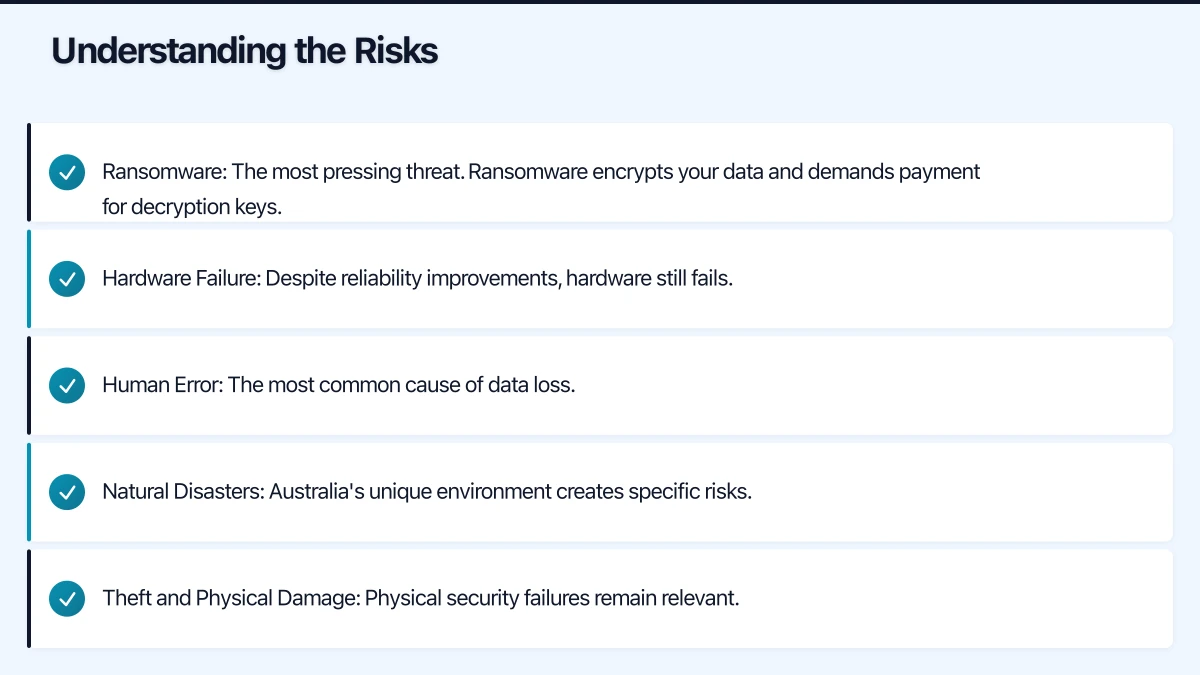 Understanding the Risks

Ransomware: The most pressing threat. Ransomware encrypts your data and demands payment for decryption keys.

Hardware Failure: Despite reliability improvements, hardware still fails.

Human Error: The most common cause of data loss.

Natural Disasters: Australia's unique environment creates specific risks.

Theft and Physical Damage: Physical security failures remain relevant.